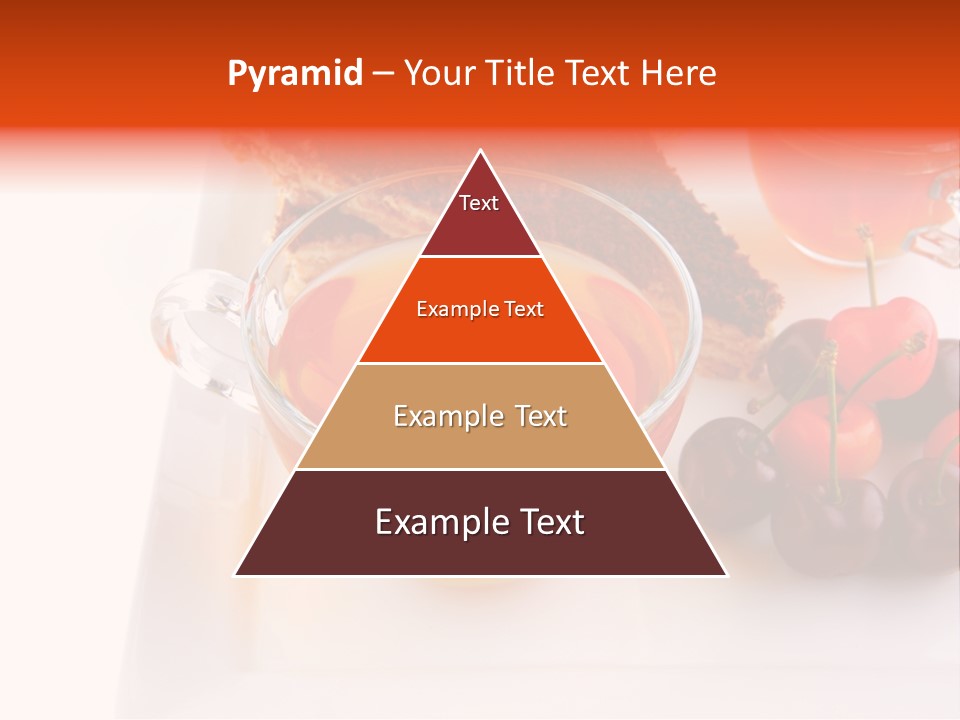 Pyramid – Your Title Text Here

Text

Example Text

Example Text

Example Text